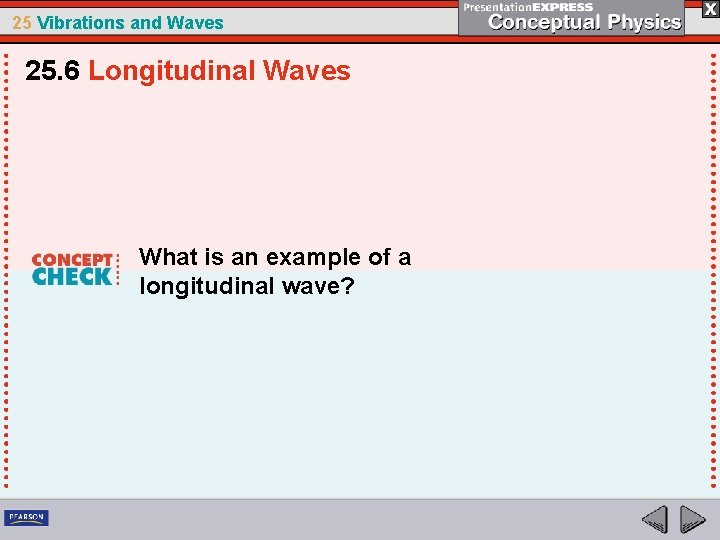 25 Vibrations and Waves

PresentationEXPRESS
Conceptual Physics

X

25.6 Longitudinal Waves

CONCEPT CHECK

What is an example of a longitudinal wave?

PEARSON